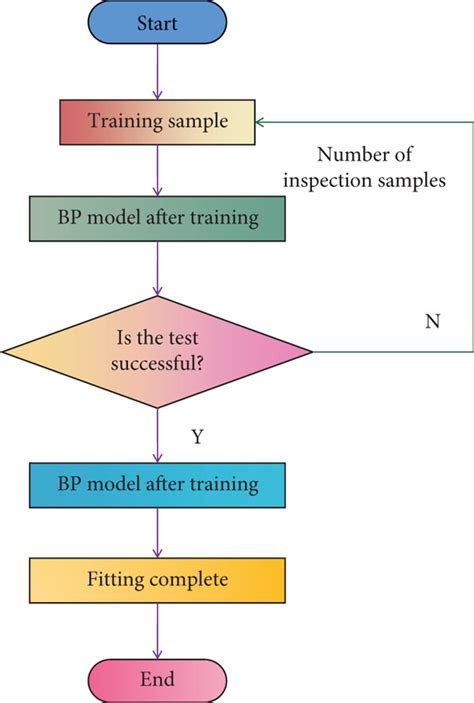 Start

Training sample

Number of inspection samples

BP model after training

Is the test successful?

N

Y

BP model after training

Fitting complete

End